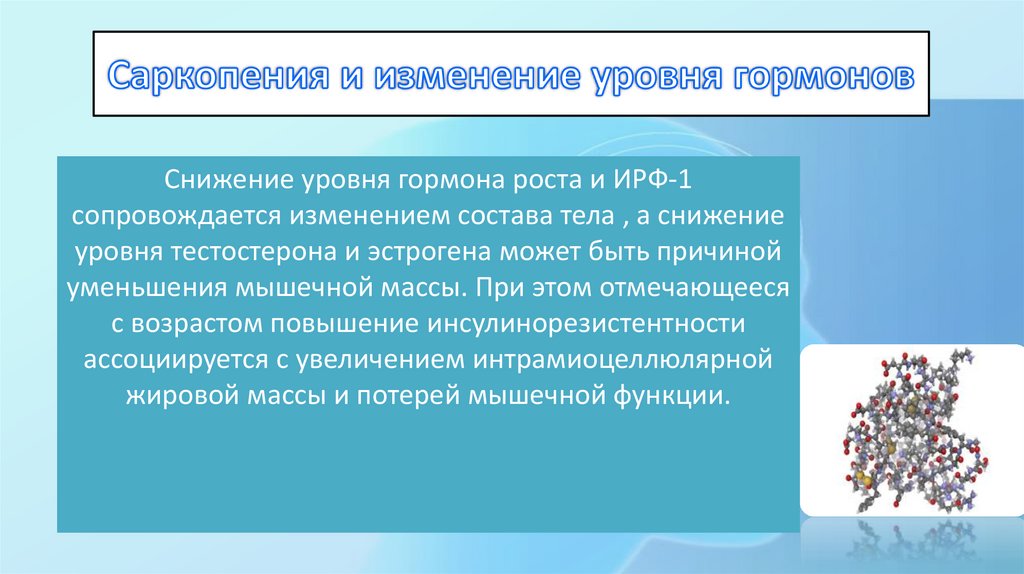 Саркопения и изменение уровня гормонов

Снижение уровня гормона роста и ИРФ-1 сопровождается изменением состава тела , а снижение уровня тестостерона и эстрогена может быть причиной уменьшения мышечной массы. При этом отмечающееся с возрастом повышение инсулинорезистентности ассоциируется с увеличением интрамиоцеллюлярной жировой массы и потерей мышечной функции.